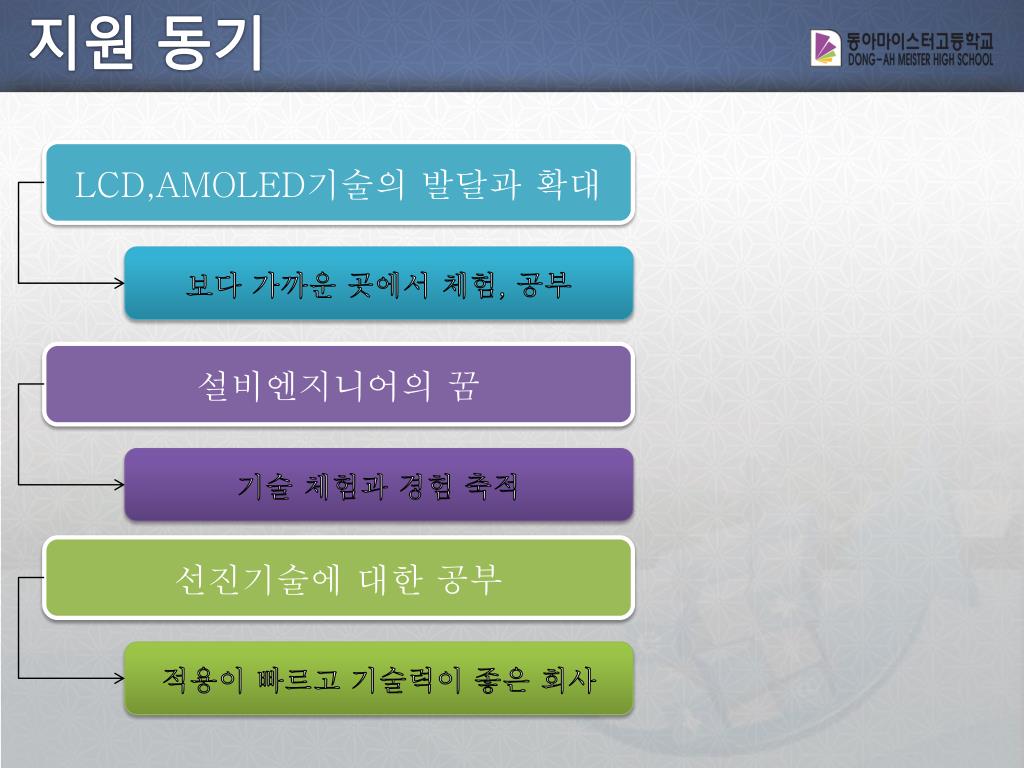 지원 동기

동아마이스터고등학교
DONG-AH MEISTER HIGH SCHOOL

LCD,AMOLED기술의 발달과 확대

보다 가까운 곳에서 체험, 공부

설비엔지니어의 꿈

기술 체험과 경험 축적

선진기술에 대한 공부

적용이 빠르고 기술력이 좋은 회사